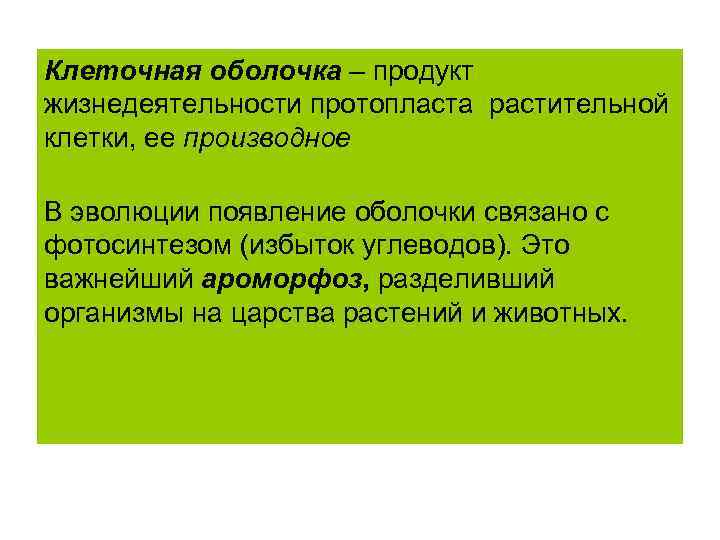 Клеточная оболочка – продукт жизнедеятельности протопласта растительной клетки, ее производное

В эволюции появление оболочки связано с фотосинтезом (избыток углеводов). Это важнейший ароморфоз, разделивший организмы на царства растений и животных.